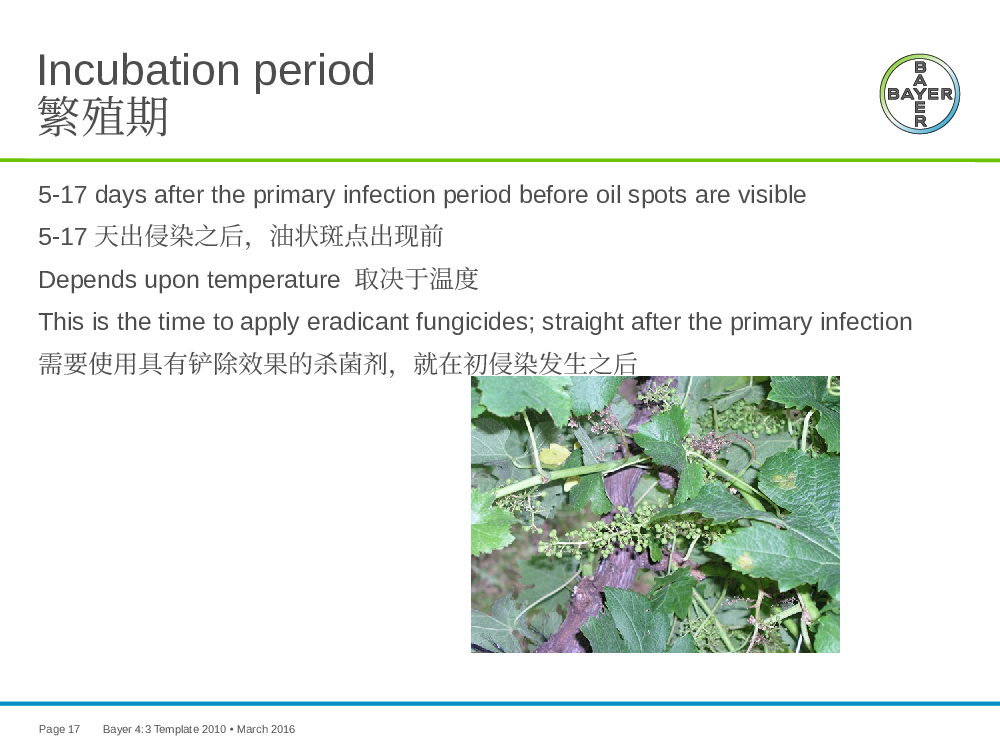 Incubation period
繁殖期

BAYER

5-17 days after the primary infection period before oil spots are visible

5-17 天出侵染之后，油状斑点出现前

Depends upon temperature 取决于温度

This is the time to apply eradicant fungicides; straight after the primary infection

需要使用具有铲除效果的杀菌剂，就在初侵染发生之后

Page 17 Bayer 4:3 Template 2010 • March 2016